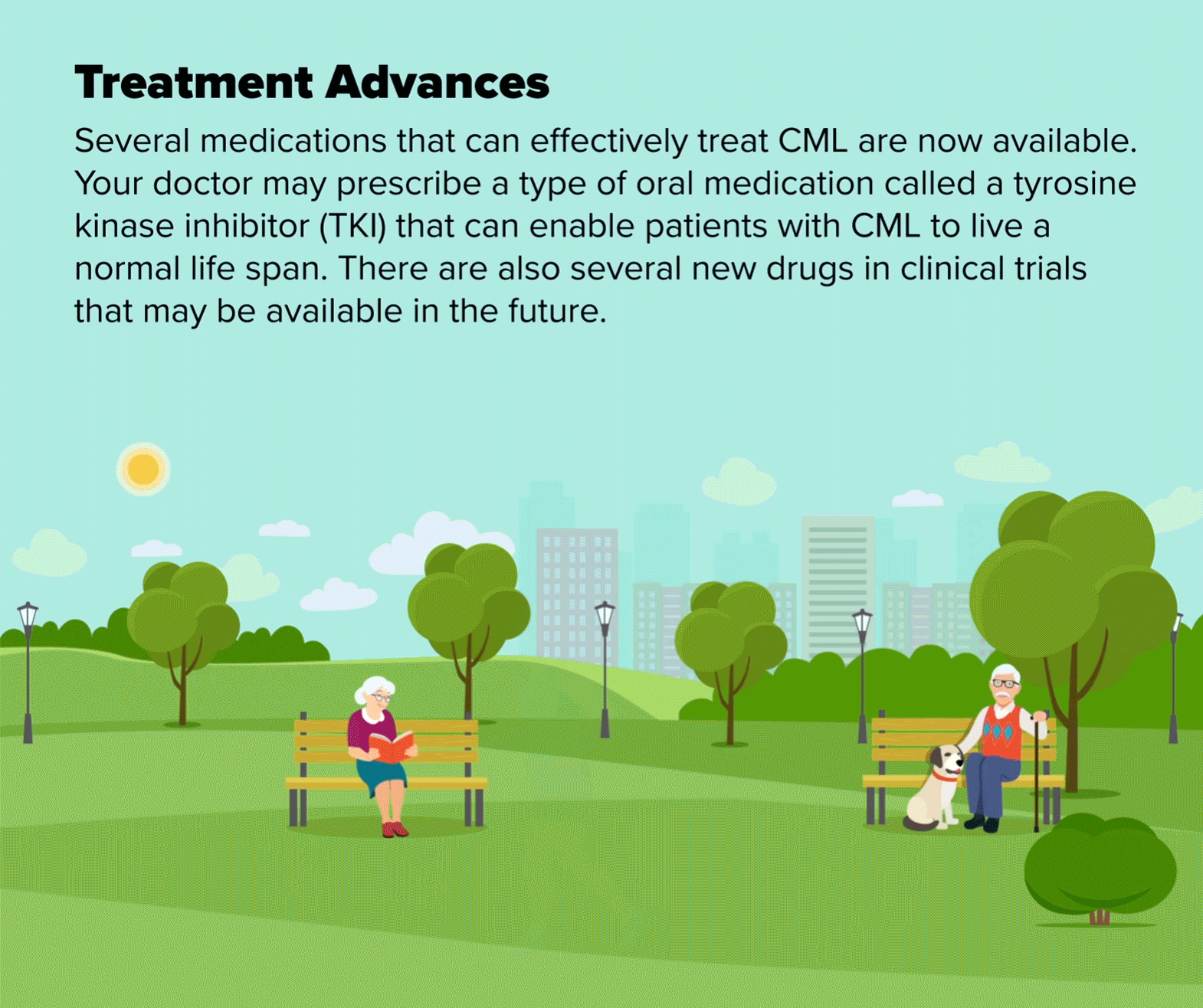 Treatment Advances

Several medications that can effectively treat CML are now available. Your doctor may prescribe a type of oral medication called a tyrosine kinase inhibitor (TKI) that can enable patients with CML to live a normal life span. There are also several new drugs in clinical trials that may be available in the future.